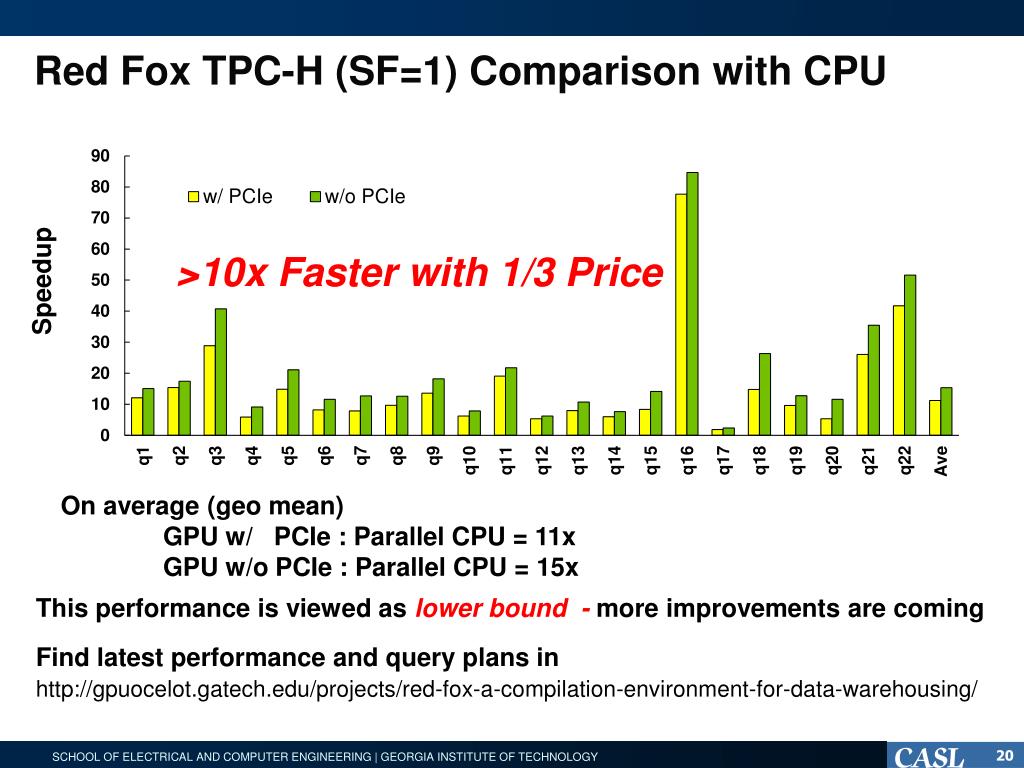 Red Fox TPC-H (SF=1) Comparison with CPU

Speedup

90
80
70
60
50
40
30
20
10
0

w/ PCIe
w/o PCIe

>10x Faster with 1/3 Price

q1 q2 q3 q4 q5 q6 q7 q8 q9 q10 q11 q12 q13 q14 q15 q16 q17 q18 q19 q20 q21 q22 Ave

On average (geo mean)
GPU w/ PCIe : Parallel CPU = 11x
GPU w/o PCIe : Parallel CPU = 15x

This performance is viewed as lower bound - more improvements are coming

Find latest performance and query plans in
http://gpuocelot.gatech.edu/projects/red-fox-a-compilation-environment-for-data-warehousing/

SCHOOL OF ELECTRICAL AND COMPUTER ENGINEERING | GEORGIA INSTITUTE OF TECHNOLOGY

CASL

20